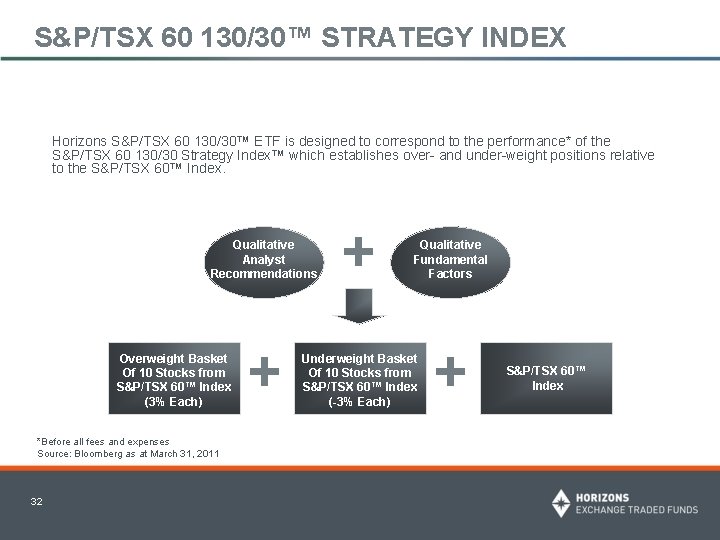 S&P/TSX 60 130/30™ STRATEGY INDEX

Horizons S&P/TSX 60 130/30™ ETF is designed to correspond to the performance* of the S&P/TSX 60 130/30 Strategy Index™ which establishes over- and under-weight positions relative to the S&P/TSX 60™ Index.

Qualitative Analyst Recommendations

+

Qualitative Fundamental Factors

Overweight Basket Of 10 Stocks from S&P/TSX 60™ Index (3% Each)

+

Underweight Basket Of 10 Stocks from S&P/TSX 60™ Index (-3% Each)

+

S&P/TSX 60™ Index

*Before all fees and expenses
Source: Bloomberg as at March 31, 2011

32

HORIZONS
EXCHANGE TRADED FUNDS